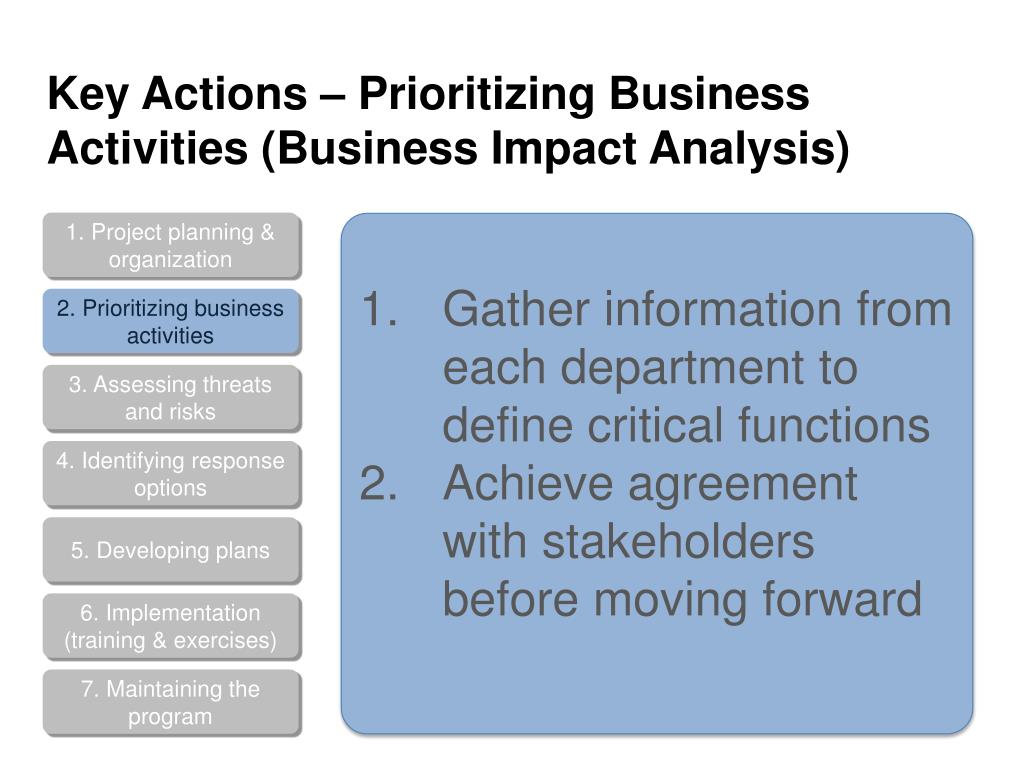 Key Actions – Prioritizing Business Activities (Business Impact Analysis)

1. Project planning & organization

2. Prioritizing business activities

3. Assessing threats and risks

4. Identifying response options

5. Developing plans

6. Implementation (training & exercises)

7. Maintaining the program

1. Gather information from each department to define critical functions
2. Achieve agreement with stakeholders before moving forward